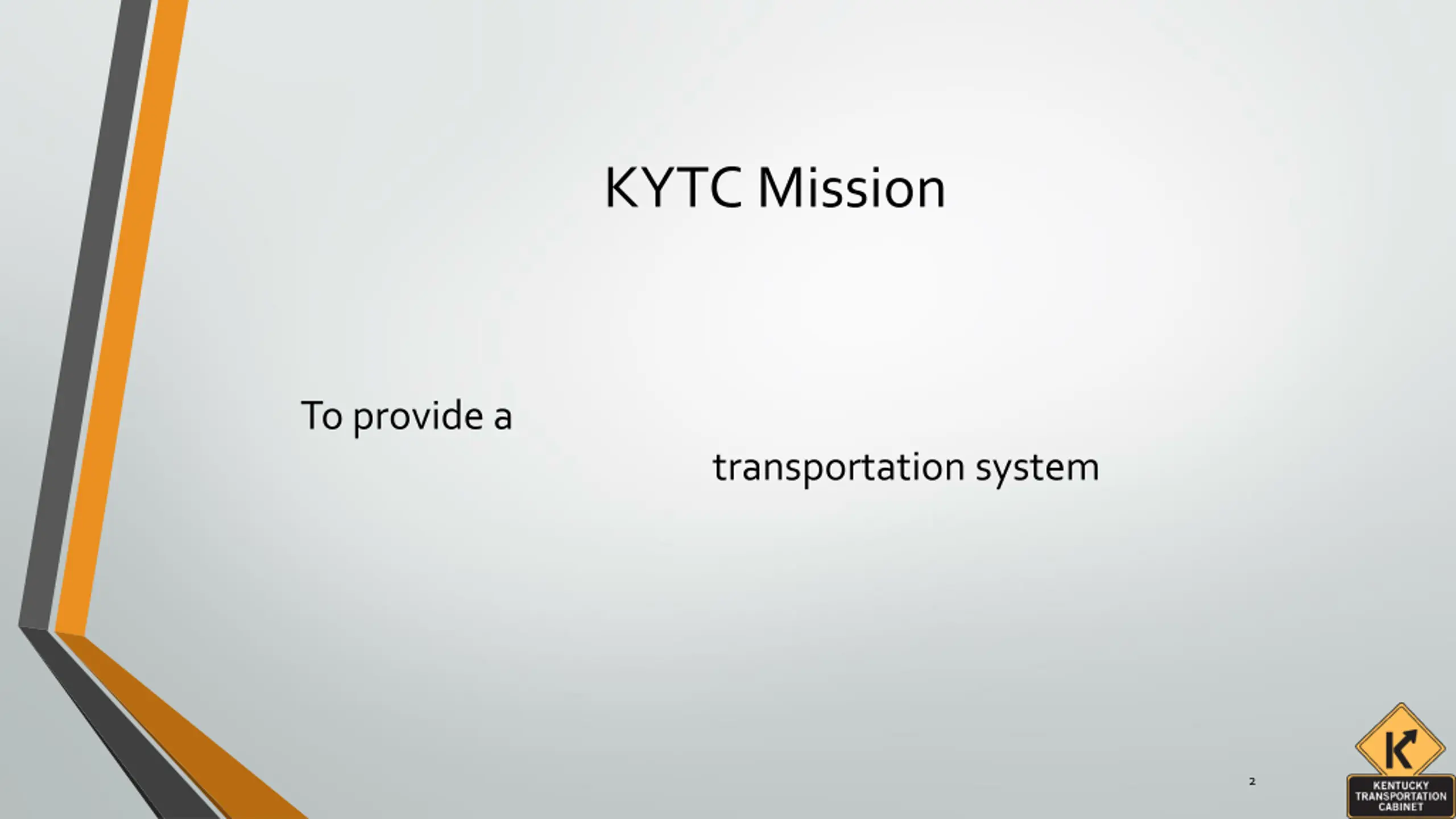 KYTC Mission

To provide a

transportation system

2

K

KENTUCKY TRANSPORTATION CABINET